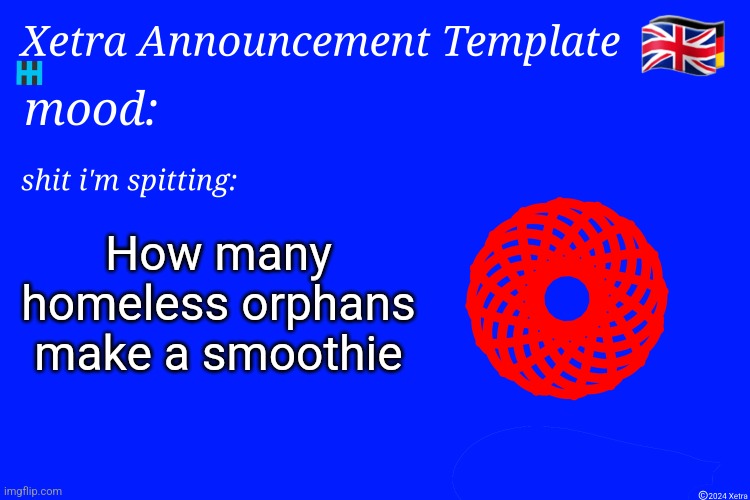 Xetra Announcement Template

mood:

shit i'm spitting:

How many homeless orphans make a smoothie

imgflip.com

©2024 Xetra